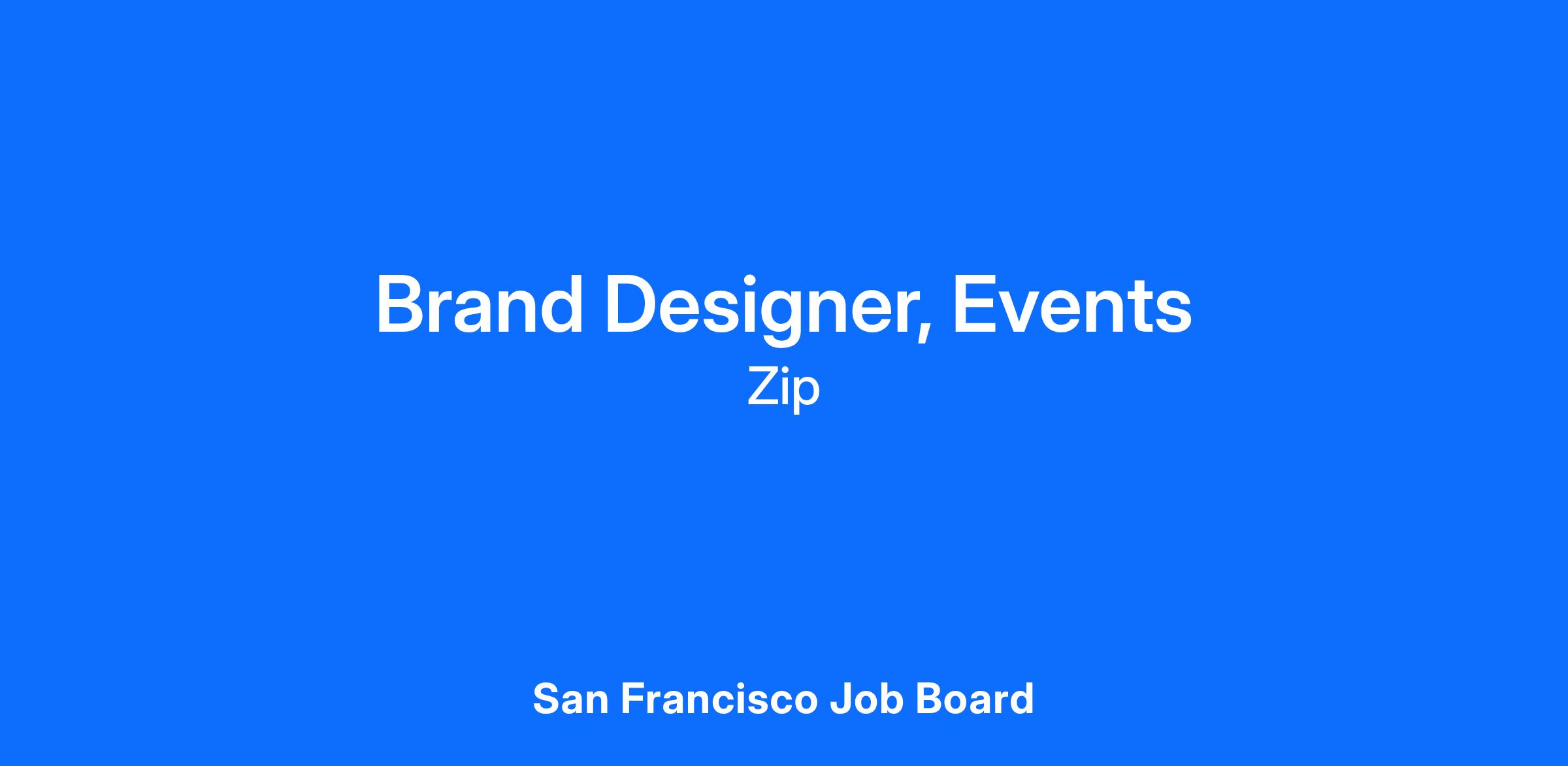 Brand Designer, Events
Zip

San Francisco Job Board